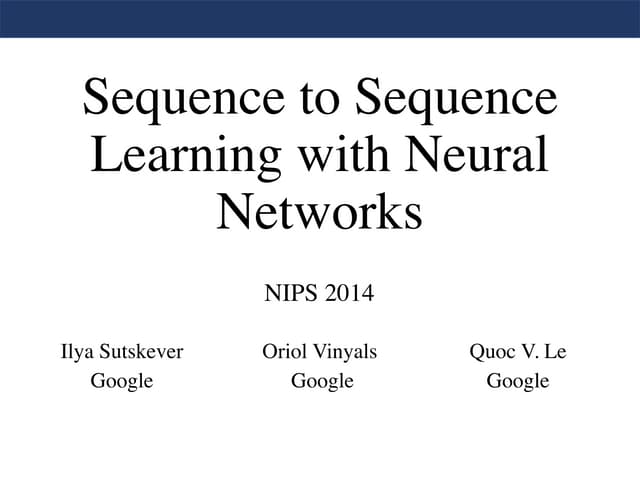 Sequence to Sequence Learning with Neural Networks

NIPS 2014

Ilya Sutskever
Google

Oriol Vinyals
Google

Quoc V. Le
Google